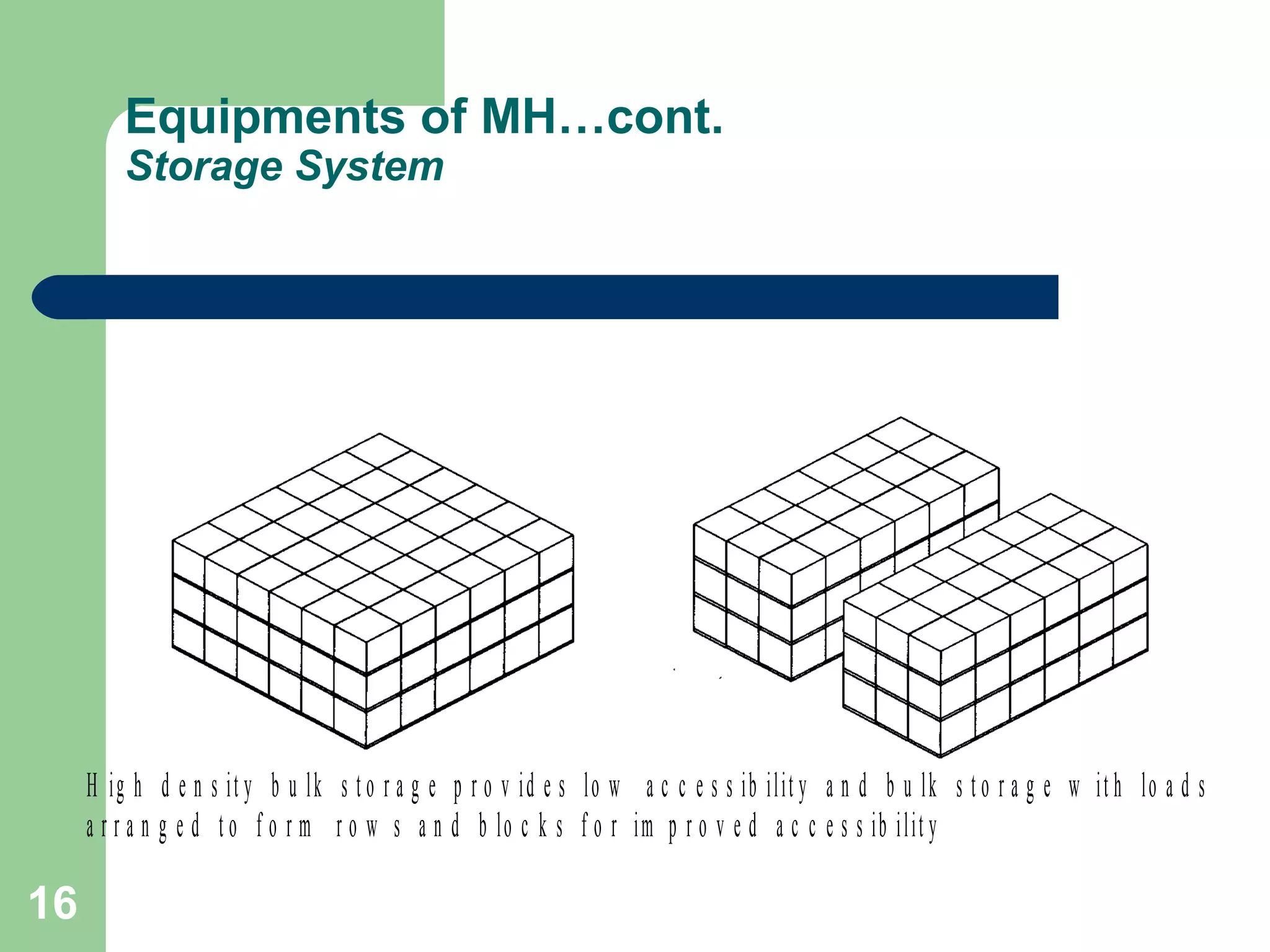 Equipments of MH…cont.
Storage System

High density bulk storage provides low accessibility and bulk storage with loads arranged to form rows and blocks for improved accessibility

16